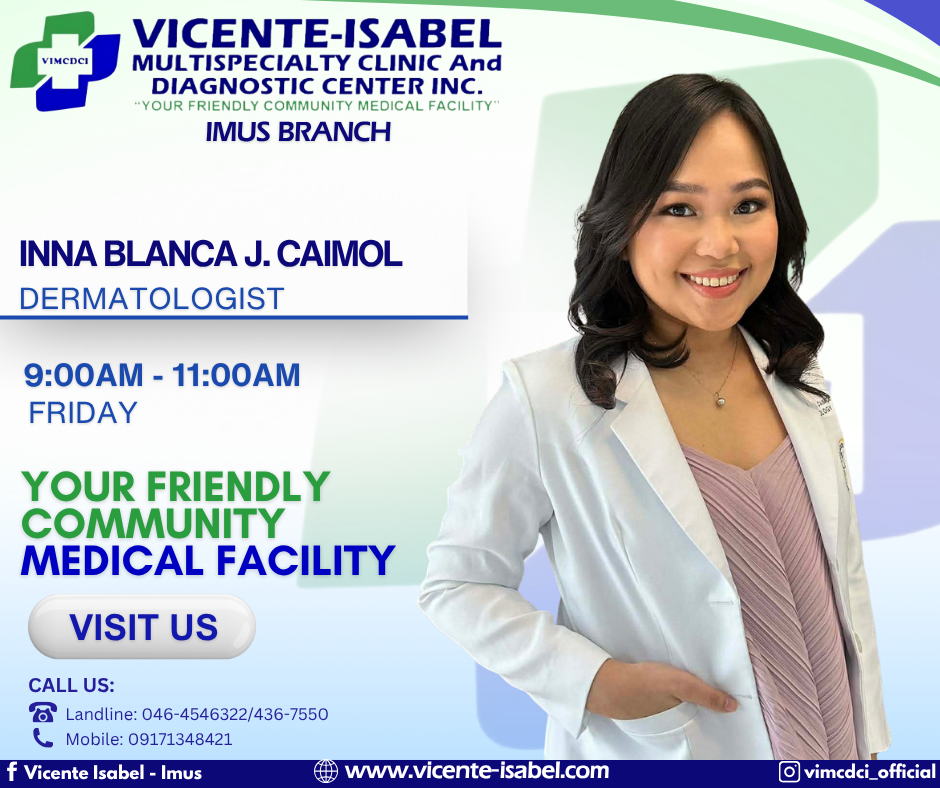 VIMCDCI

VICENTE-ISABEL
MULTISPECIALTY CLINIC And
DIAGNOSTIC CENTER INC.
"YOUR FRIENDLY COMMUNITY MEDICAL FACILITY"
IMUS BRANCH

INNA BLANCA J. CAIMOL
DERMATOLOGIST

9:00AM - 11:00AM
FRIDAY

YOUR FRIENDLY COMMUNITY MEDICAL FACILITY

VISIT US

CALL US:
Landline: 046-4546322/436-7550
Mobile: 09171348421

Vicente Isabel - Imus
www.vicente-isabel.com
vimcdci_official